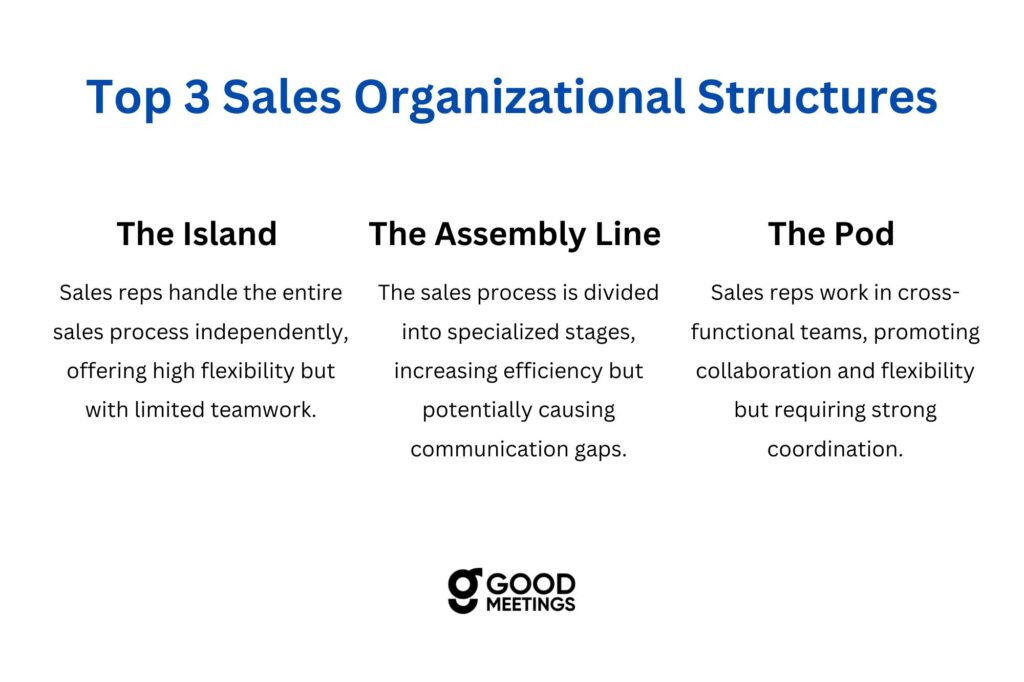 Top 3 Sales Organizational Structures

The Island

Sales reps handle the entire sales process independently, offering high flexibility but with limited teamwork.

The Assembly Line

The sales process is divided into specialized stages, increasing efficiency but potentially causing communication gaps.

The Pod

Sales reps work in cross-functional teams, promoting collaboration and flexibility but requiring strong coordination.

GOOD MEETINGS